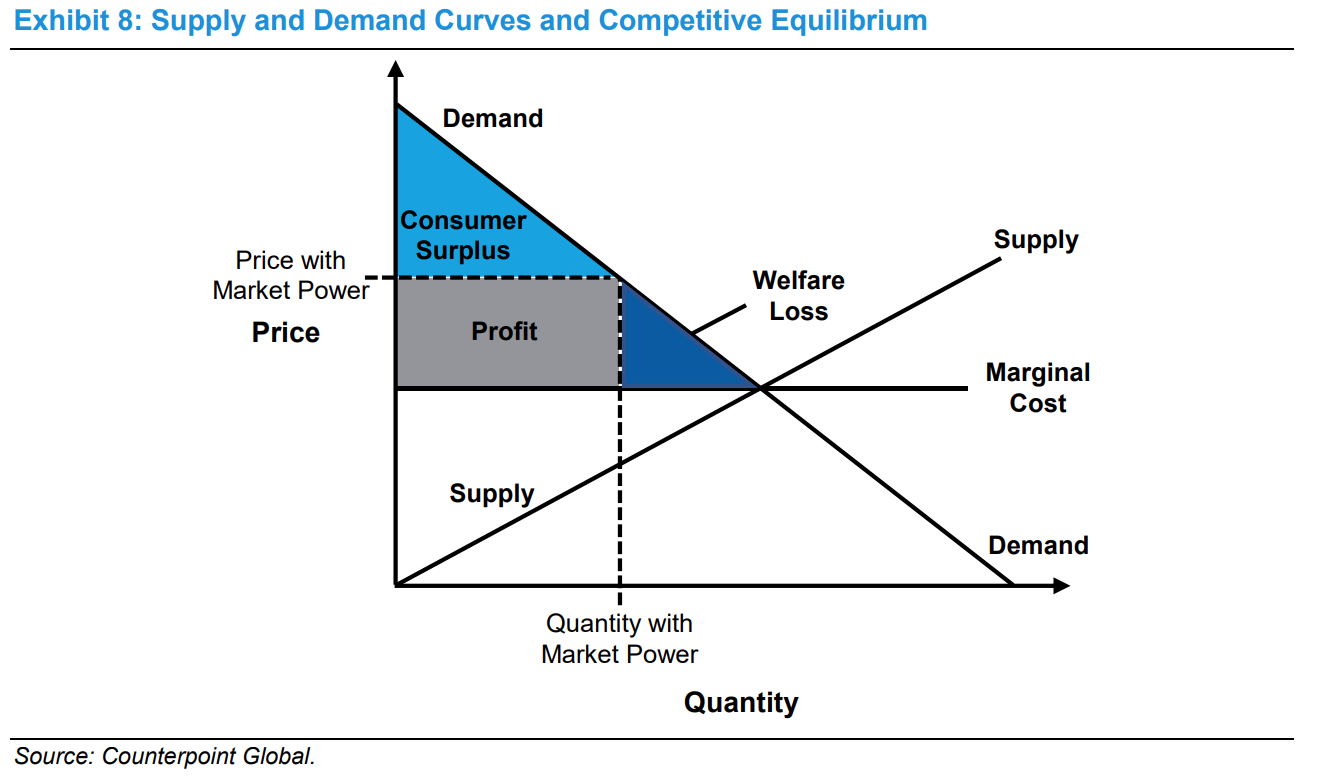 Exhibit 8: Supply and Demand Curves and Competitive Equilibrium

Demand

Consumer Surplus

Price with Market Power

Price

Profit

Welfare Loss

Supply

Marginal Cost

Supply

Demand

Quantity with Market Power

Quantity

Source: Counterpoint Global.